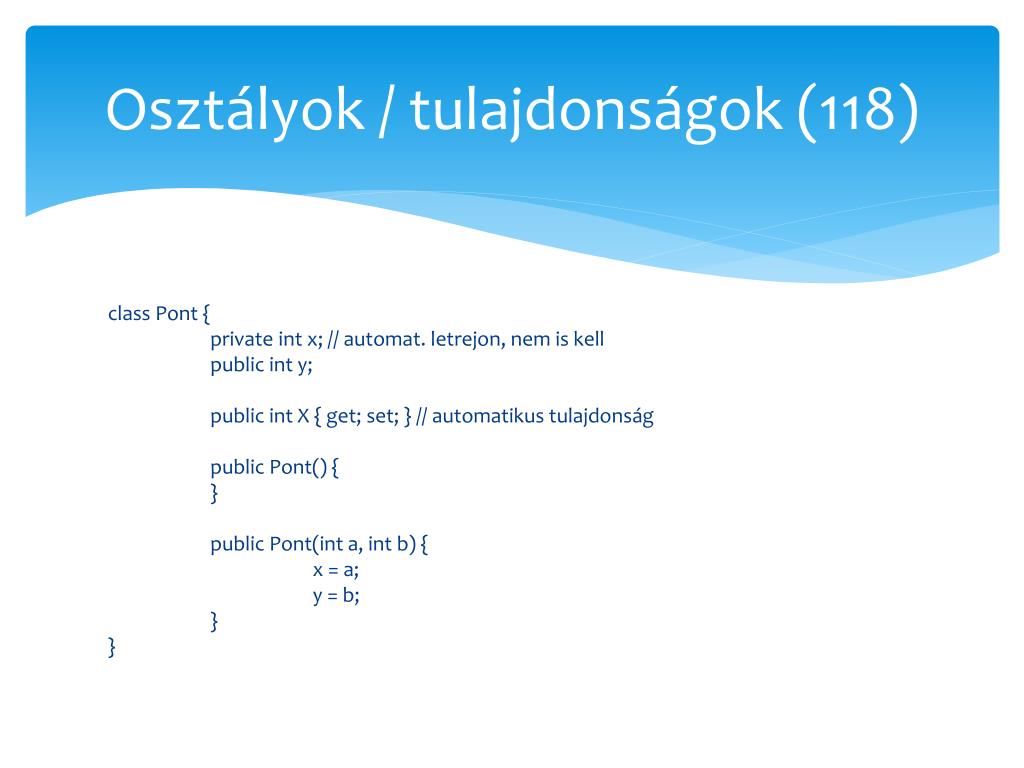 Osztályok / tulajdonságok (118)

class Pont {
private int x; // automat. letrejon, nem is kell
public int y;

public int X { get; set; } // automatikus tulajdonság

public Pont() {
}

public Pont(int a, int b) {
x = a;
y = b;
}
}